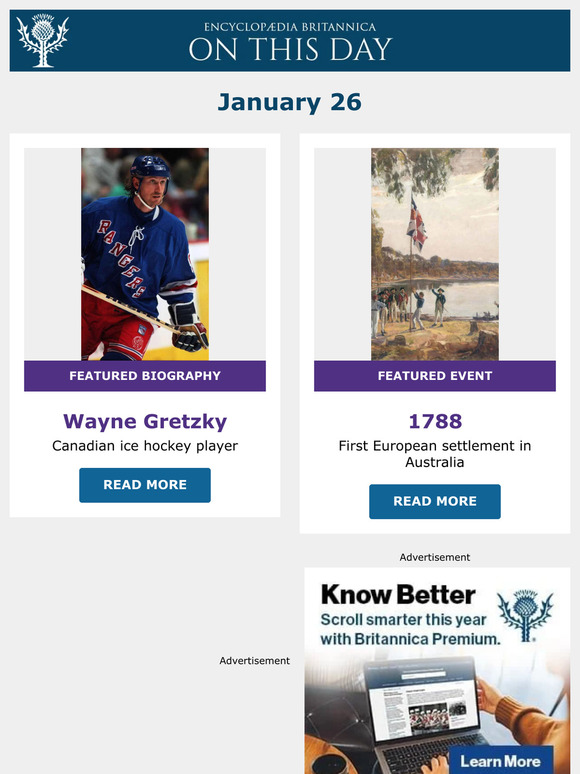 ENCYCLOPÆDIA BRITANNICA
ON THIS DAY

January 26

RANGERS

FEATURED BIOGRAPHY

Wayne Gretzky
Canadian ice hockey player

READ MORE

FEATURED EVENT

1788
First European settlement in Australia

READ MORE

Advertisement

Advertisement

Know Better
Scroll smarter this year with Britannica Premium.

Learn More